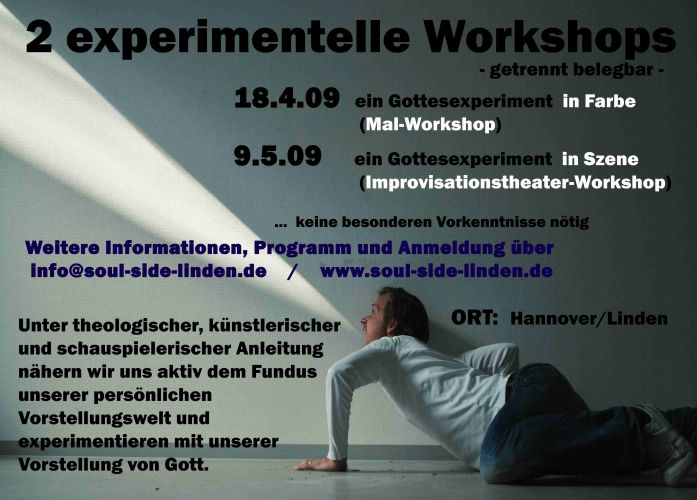 2 experimentelle Workshops

- getrennt belegbar -

18.4.09 ein Gottesexperiment in Farbe (Mal-Workshop)

9.5.09 ein Gottesexperiment in Szene (Improvisationstheater-Workshop)

... keine besonderen Vorkenntnisse nötig

Weitere Informationen, Programm und Anmeldung über info@soul-side-linden.de / www.soul-side-linden.de

ORT: Hannover/Linden

Unter theologischer, künstlerischer und schauspielerischer Anleitung nähern wir uns aktiv dem Fundus unserer persönlichen Vorstellungswelt und experimentieren mit unserer Vorstellung von Gott.